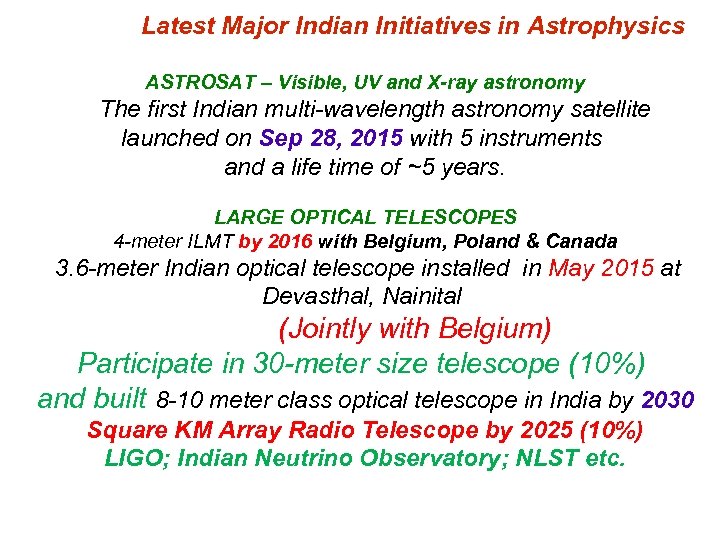 Latest Major Indian Initiatives in Astrophysics

ASTROSAT – Visible, UV and X-ray astronomy
The first Indian multi-wavelength astronomy satellite launched on Sep 28, 2015 with 5 instruments and a life time of ~5 years.

LARGE OPTICAL TELESCOPES
4-meter ILMT by 2016 with Belgium, Poland & Canada
3.6-meter Indian optical telescope installed in May 2015 at Devasthal, Nainital
(Jointly with Belgium)
Participate in 30-meter size telescope (10%) and built 8-10 meter class optical telescope in India by 2030
Square KM Array Radio Telescope by 2025 (10%)
LIGO; Indian Neutrino Observatory; NLST etc.